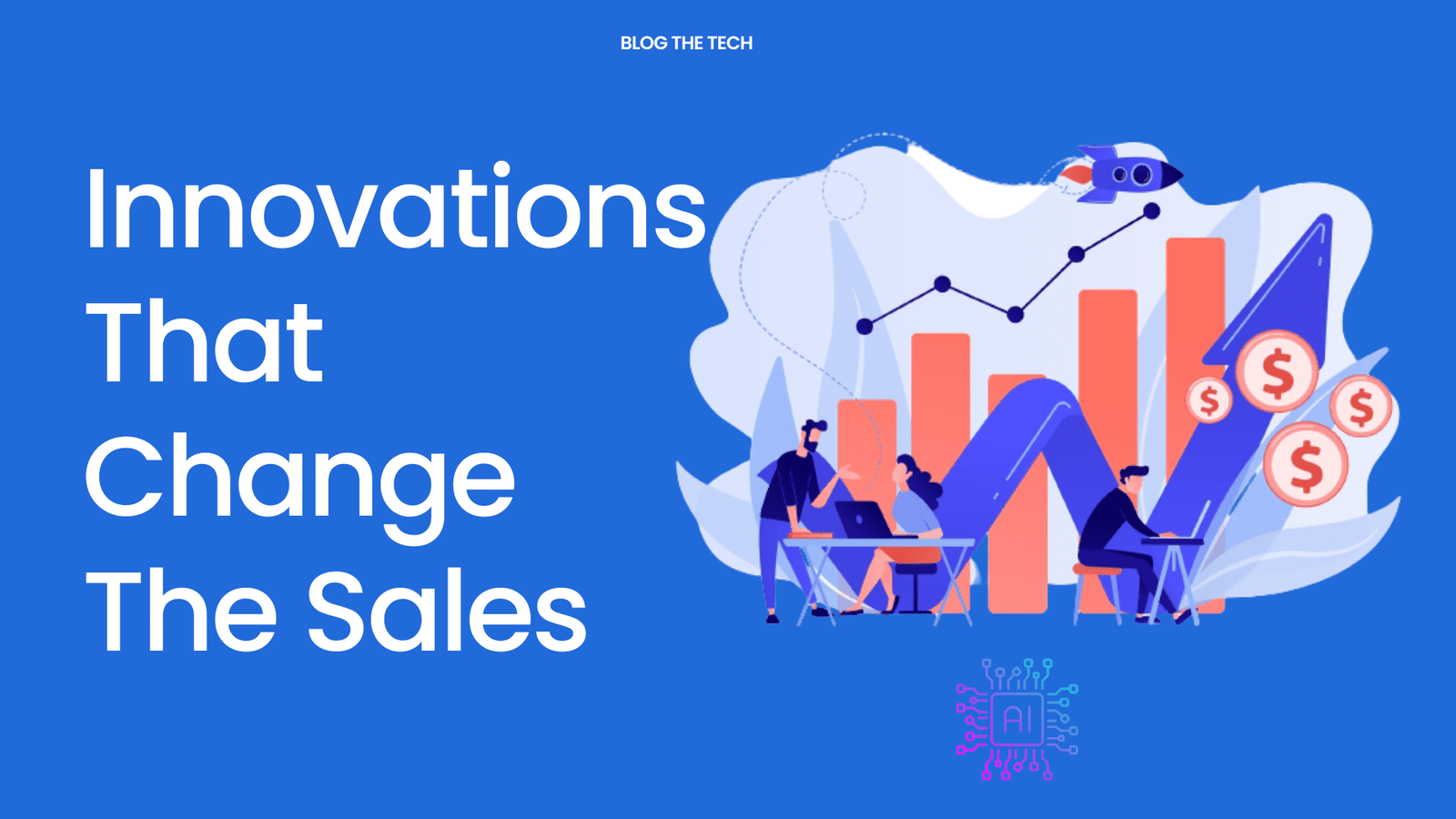 BLOG THE TECH

Innovations That Change The Sales

$
$
$
$

AI